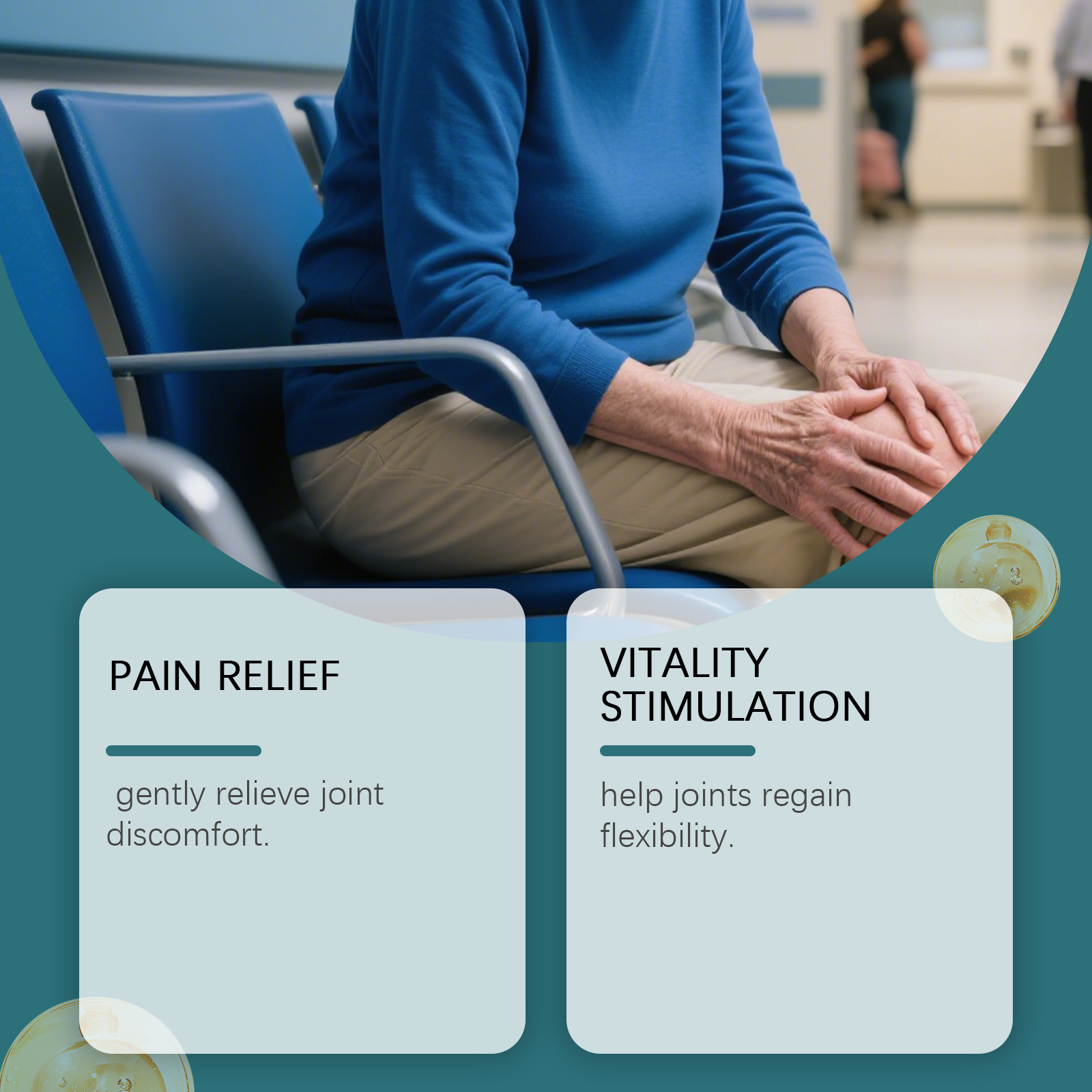 PAIN RELIEF

gently relieve joint discomfort.

VITALITY STIMULATION

help joints regain flexibility.